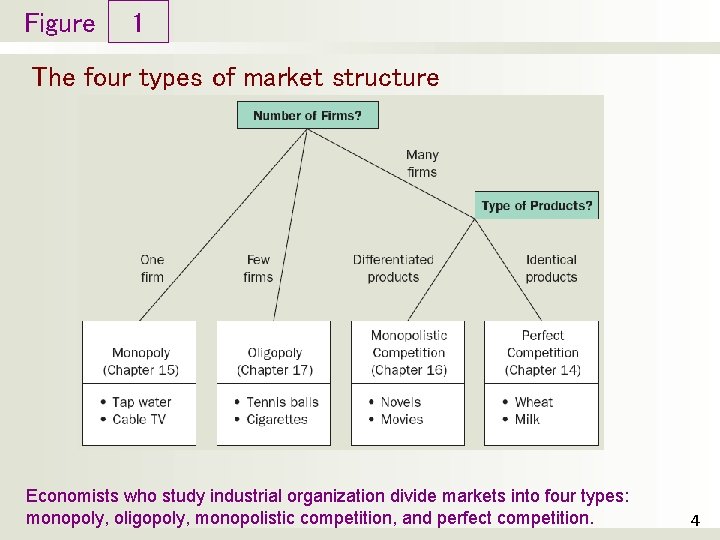 Figure 1

The four types of market structure

Number of Firms?

Many firms

Type of Products?

One firm

Few firms

Differentiated products

Identical products

Monopoly (Chapter 15)
• Tap water
• Cable TV

Oligopoly (Chapter 17)
• Tennis balls
• Cigarettes

Monopolistic Competition (Chapter 16)
• Novels
• Movies

Perfect Competition (Chapter 14)
• Wheat
• Milk

Economists who study industrial organization divide markets into four types: monopoly, oligopoly, monopolistic competition, and perfect competition.

4